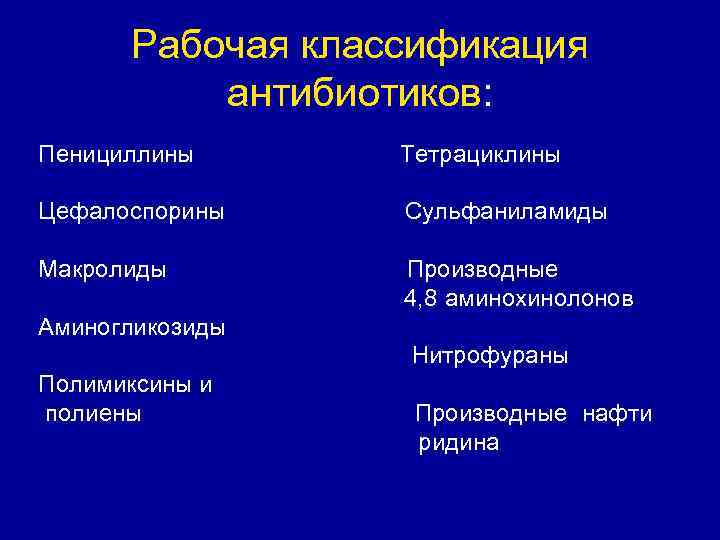 Рабочая классификация антибиотиков:

Пенициллины

Цефалоспорины

Макролиды

Аминогликозиды

Полимиксины и полиены

Тетрациклины

Сульфаниламиды

Производные 4,8 аминохинолонов

Нитрофураны

Производные нафти ридина